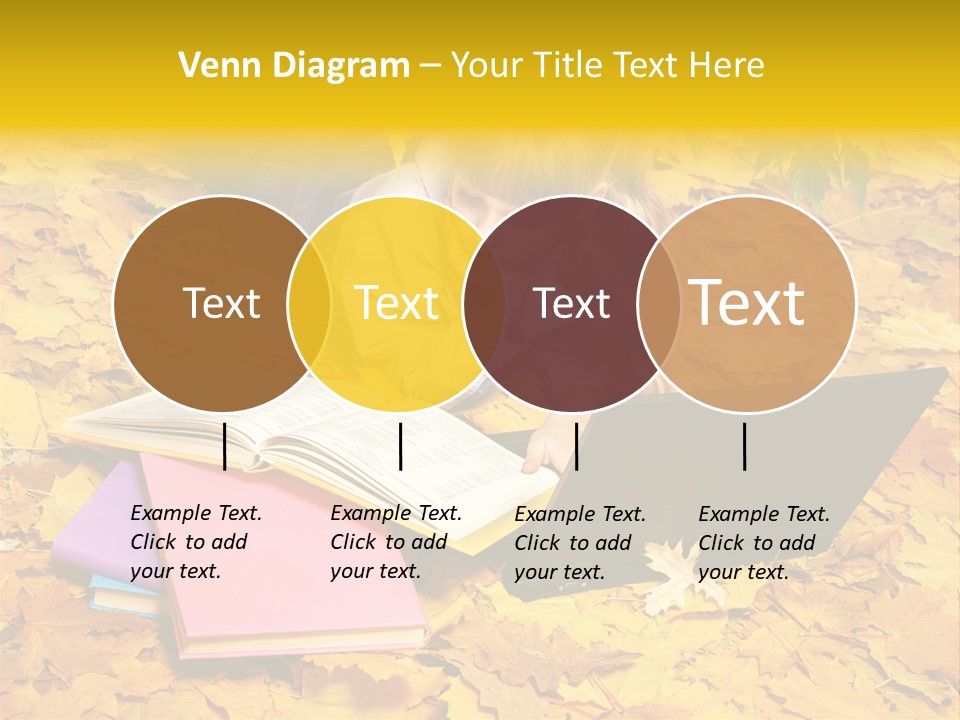 Venn Diagram – Your Title Text Here

Text

Text

Text

Text

Example Text. Click to add your text.

Example Text. Click to add your text.

Example Text. Click to add your text.

Example Text. Click to add your text.